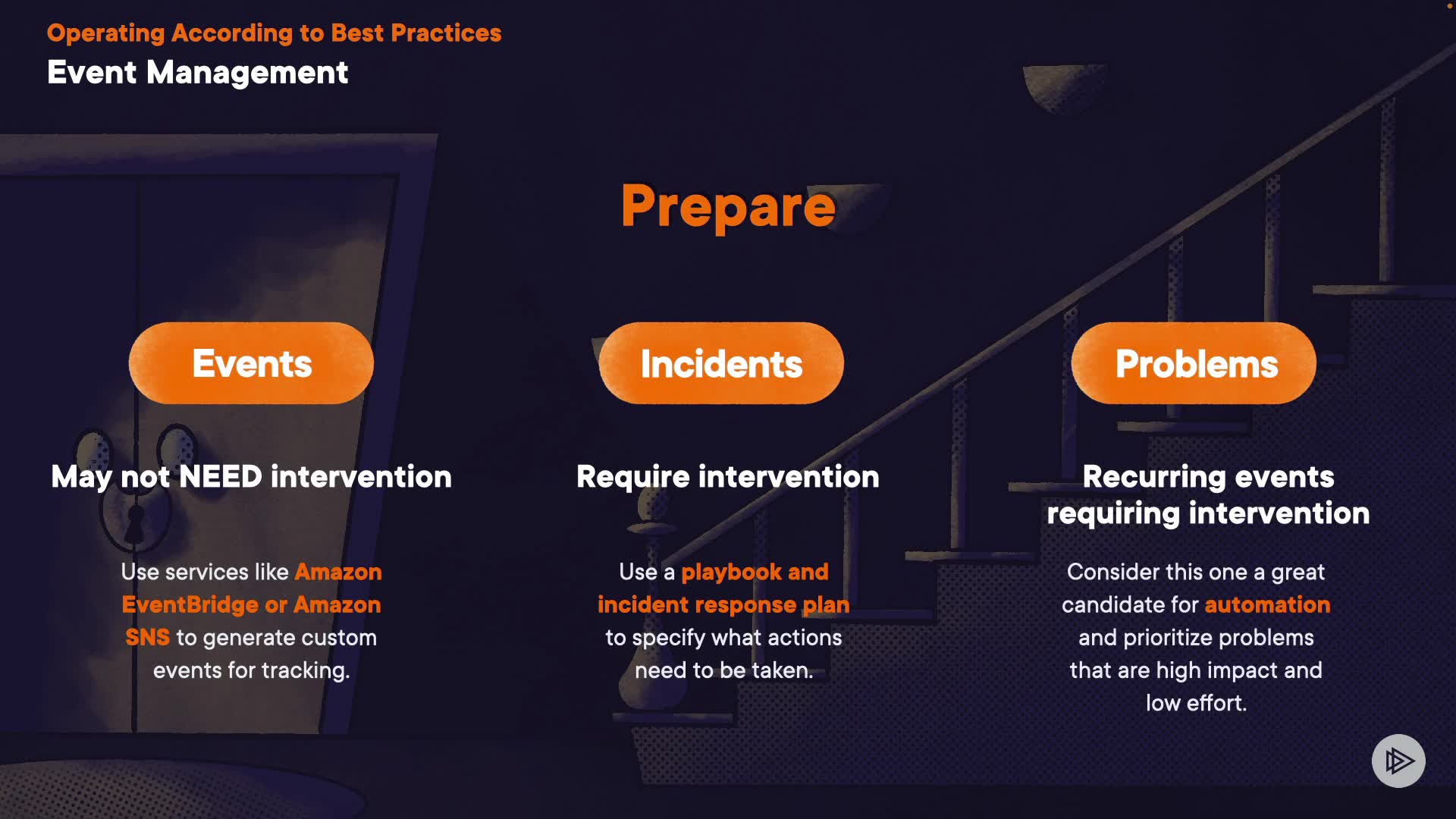 Operating According to Best Practices
Event Management

Prepare

Events

May not NEED intervention

Use services like Amazon EventBridge or Amazon SNS to generate custom events for tracking.

Incidents

Require intervention

Use a playbook and incident response plan to specify what actions need to be taken.

Problems

Recurring events requiring intervention

Consider this one a great candidate for automation and prioritize problems that are high impact and low effort.